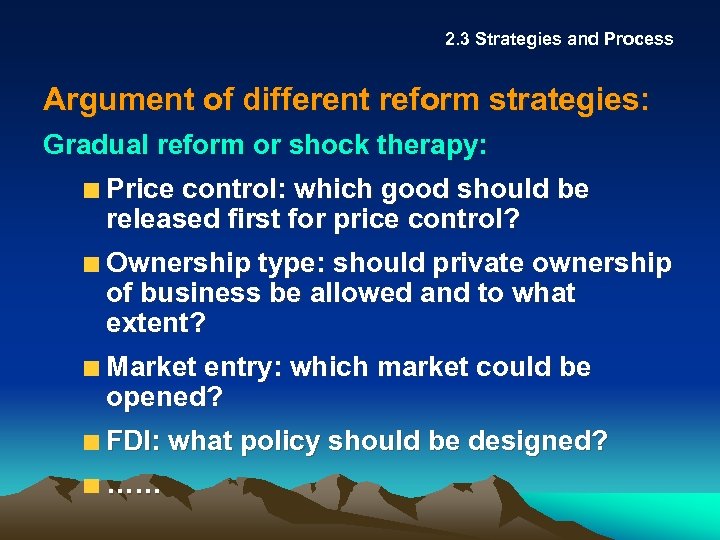 2.3 Strategies and Process

Argument of different reform strategies:

Gradual reform or shock therapy:

- Price control: which good should be released first for price control?
- Ownership type: should private ownership of business be allowed and to what extent?
- Market entry: which market could be opened?
- FDI: what policy should be designed?
- ……